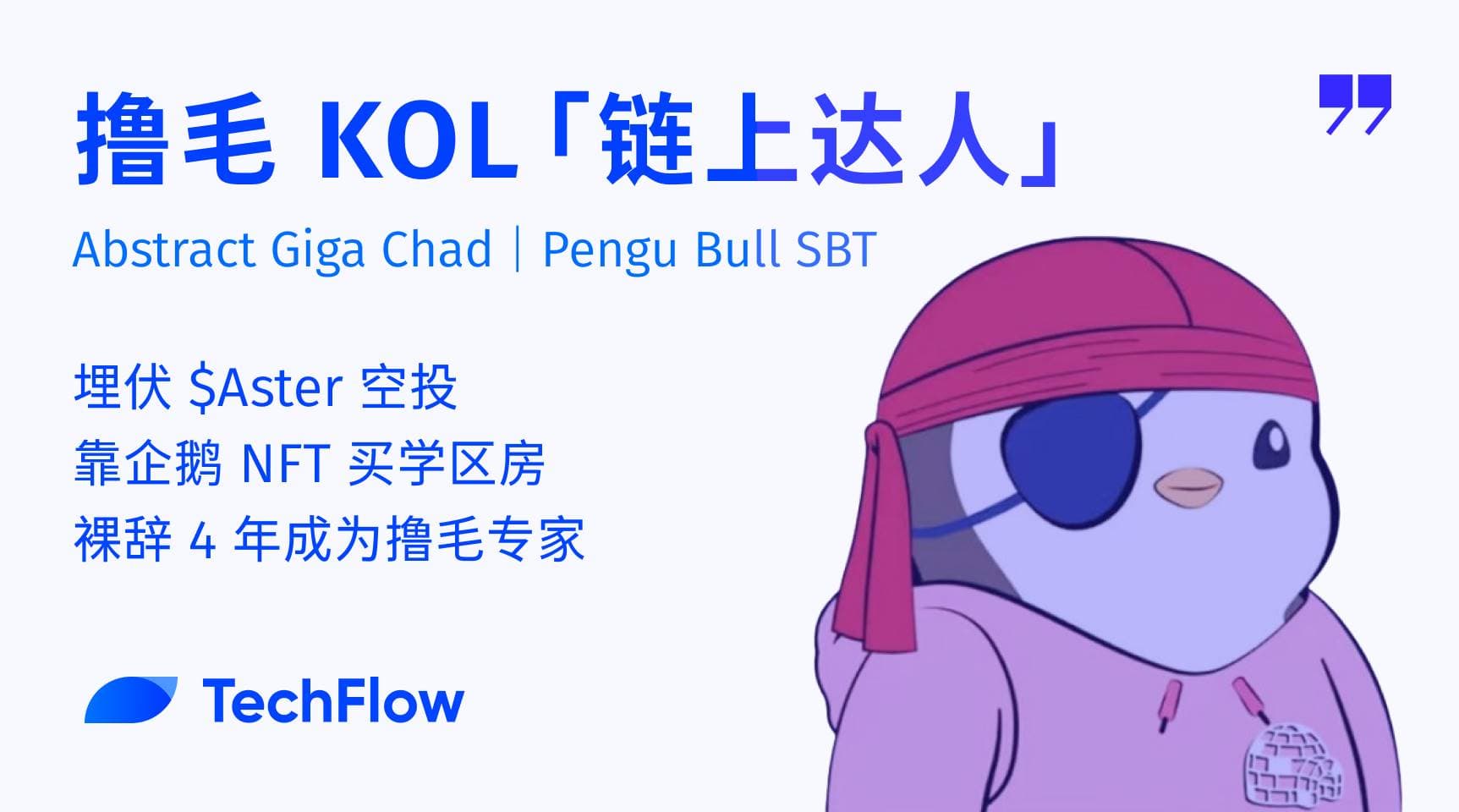 撸毛 KOL「链上达人」

Abstract Giga Chad｜Pengu Bull SBT

埋伏 \$Aster 空投
靠企鹅 NFT 买学区房
裸辞 4 年成为撸毛专家

TechFlow